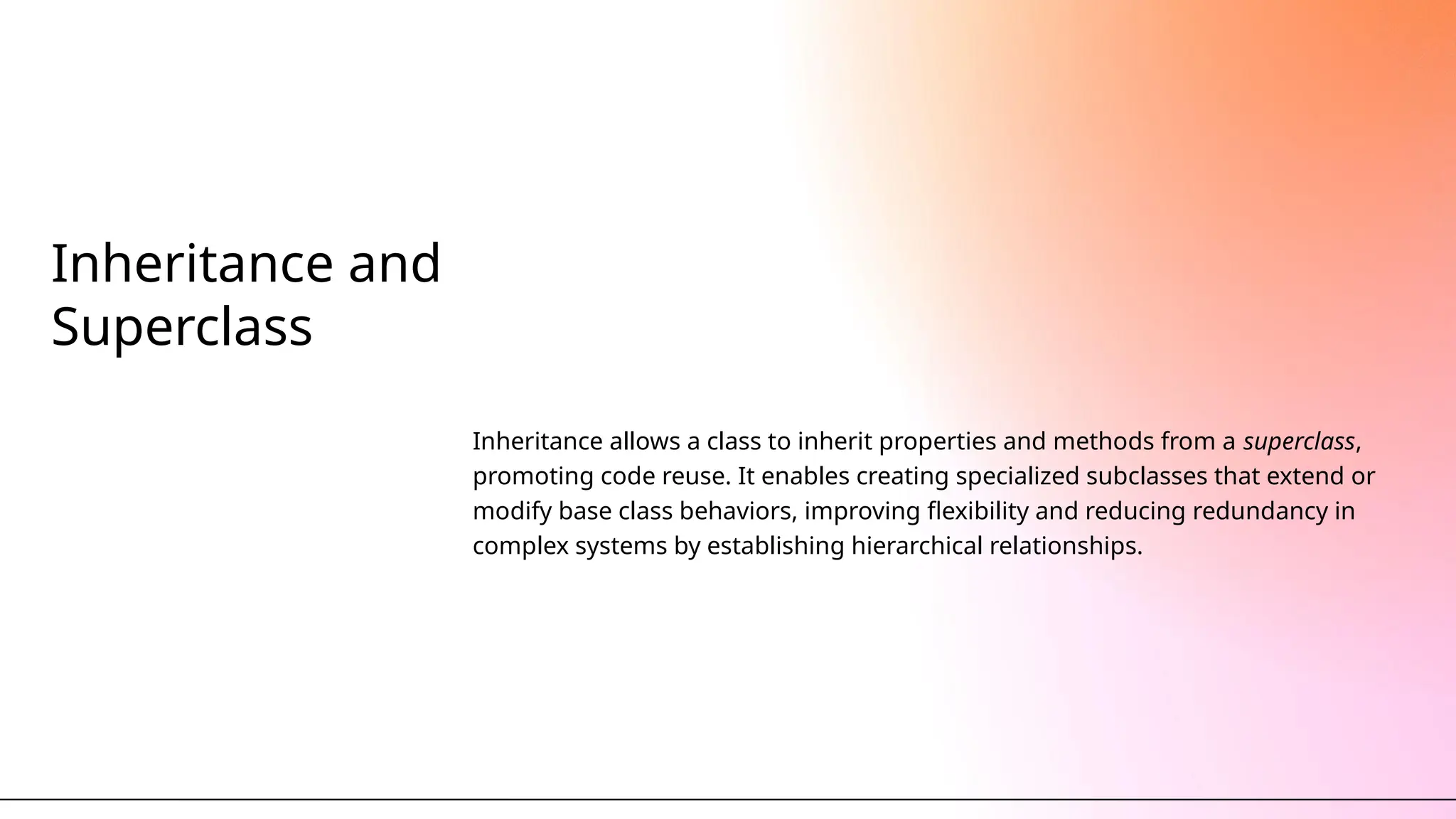 Inheritance and Superclass

Inheritance allows a class to inherit properties and methods from a superclass, promoting code reuse. It enables creating specialized subclasses that extend or modify base class behaviors, improving flexibility and reducing redundancy in complex systems by establishing hierarchical relationships.